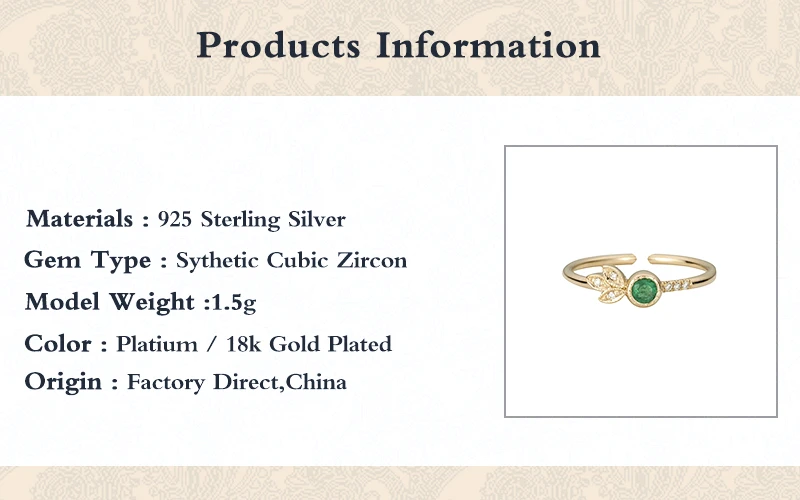 Products Information

Materials : 925 Sterling Silver

Gem Type : Sythetic Cubic Zircon

Model Weight :1.5g

Color : Platium / 18k Gold Plated

Origin : Factory Direct,China